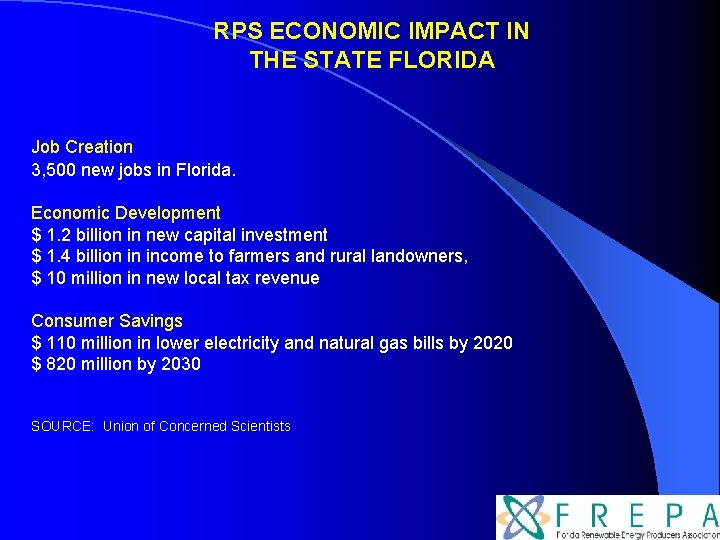 RPS ECONOMIC IMPACT IN THE STATE FLORIDA

Job Creation
3,500 new jobs in Florida.

Economic Development
$ 1.2 billion in new capital investment
$ 1.4 billion in income to farmers and rural landowners,
$ 10 million in new local tax revenue

Consumer Savings
$ 110 million in lower electricity and natural gas bills by 2020
$ 820 million by 2030

SOURCE: Union of Concerned Scientists

FREPA
Florida Renewable Energy Producers Association